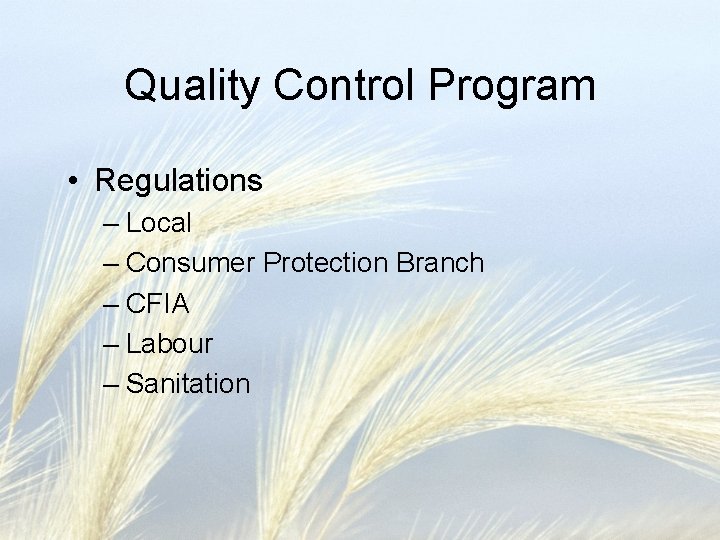 Quality Control Program

• Regulations
– Local
– Consumer Protection Branch
– CFIA
– Labour
– Sanitation